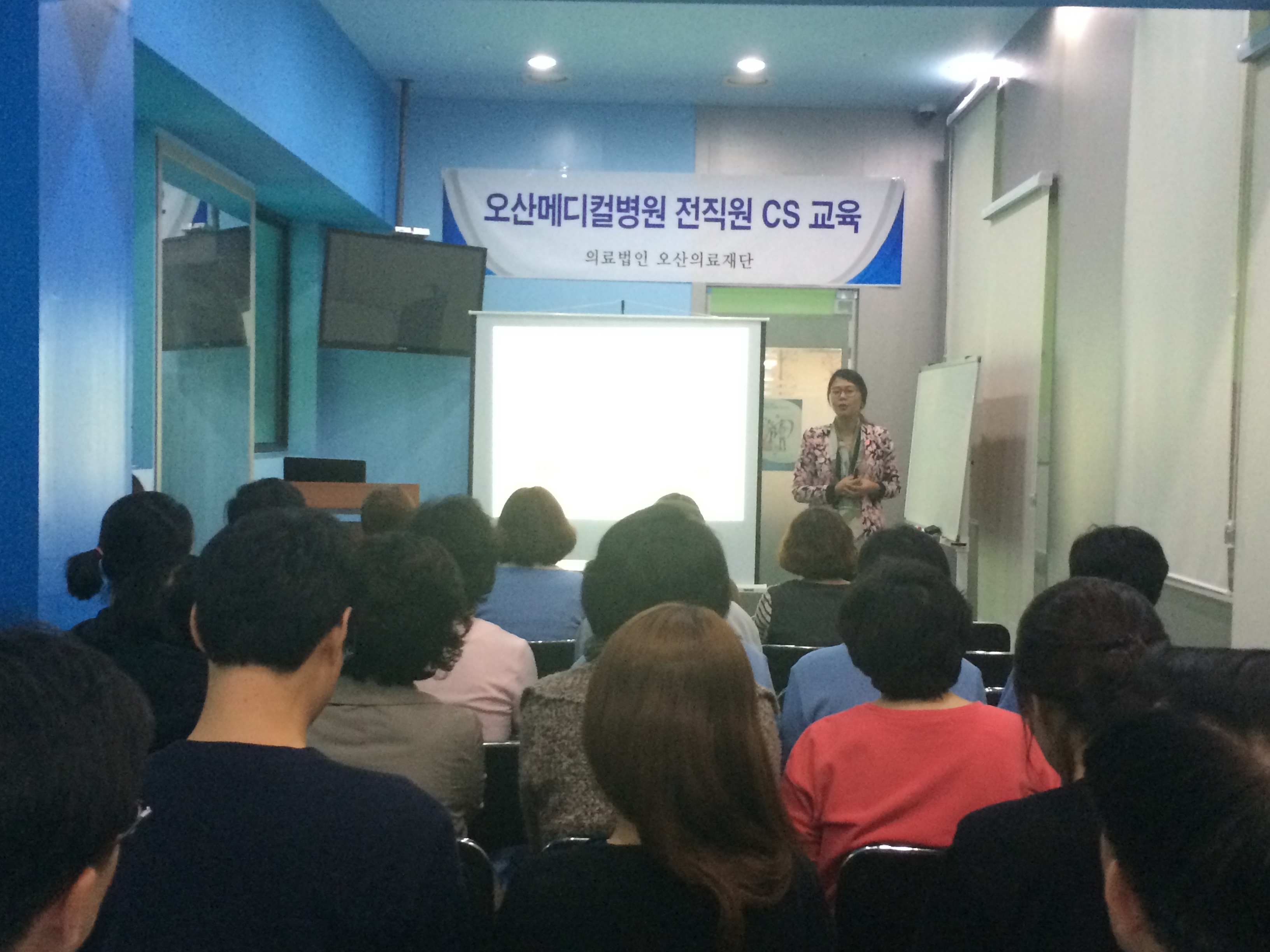 오산메디컬병원 전직원 CS 교육

의료법인 오산의료재단